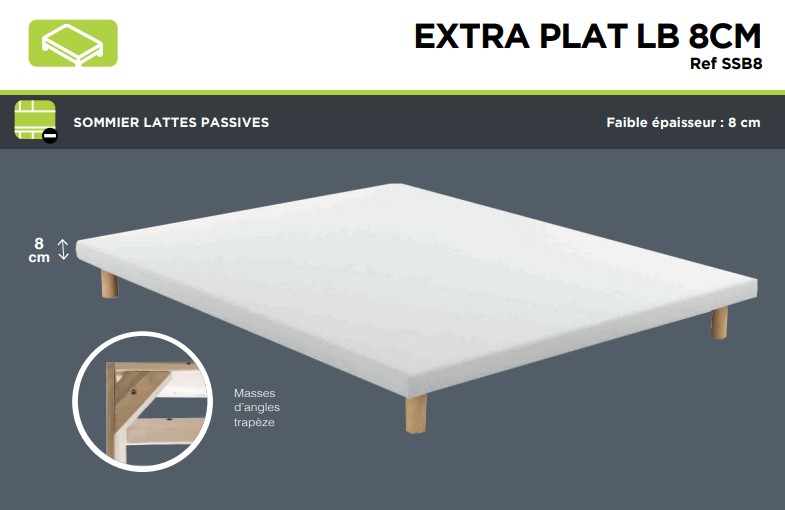 EXTRA PLAT LB 8CM
Ref SSB8

SOMMIER LATTES PASSIVES

Faible épaisseur : 8 cm

8 cm

Masses d'angles trapèze